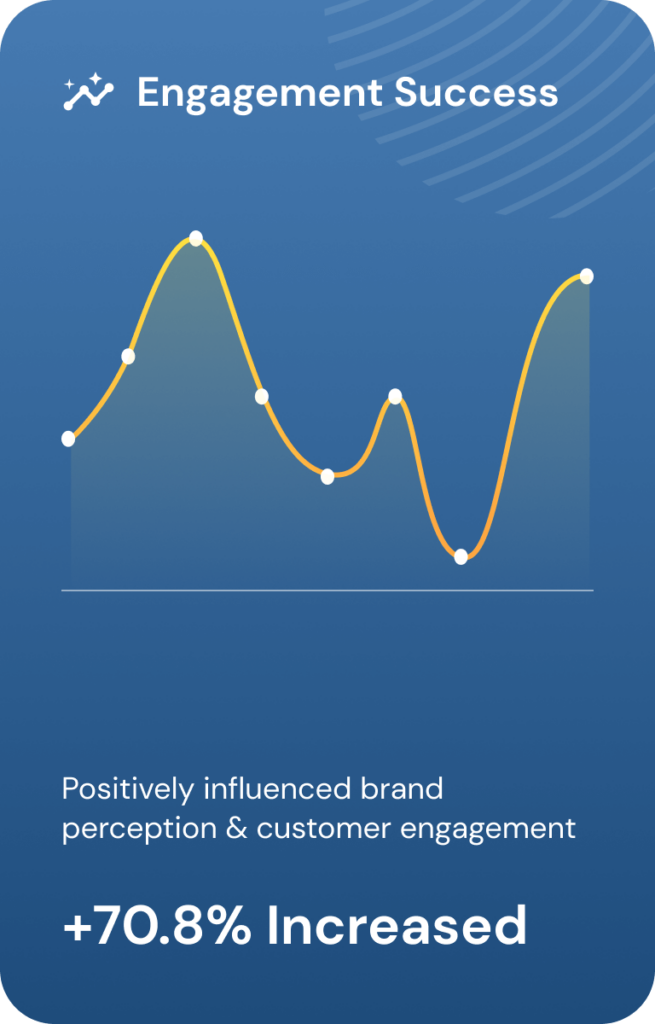 Engagement Success

Positively influenced brand perception & customer engagement

+70.8% Increased